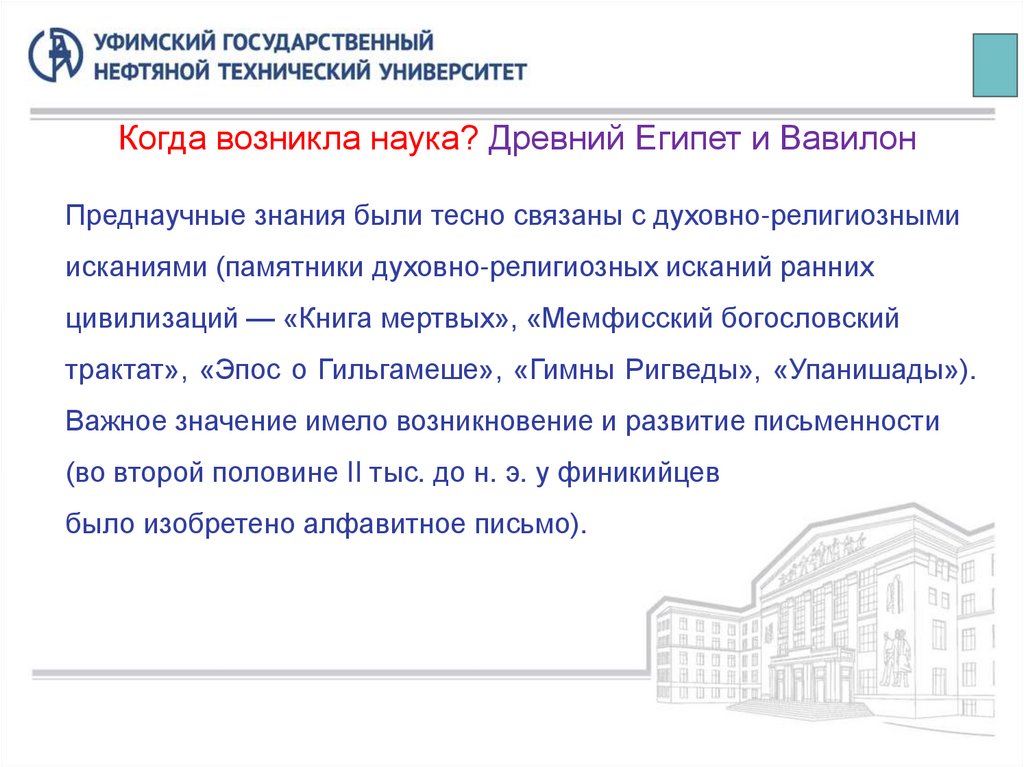 УФИМСКИЙ ГОСУДАРСТВЕННЫЙ
НЕФТЯНОЙ ТЕХНИЧЕСКИЙ УНИВЕРСИТЕТ

Когда возникла наука? Древний Египет и Вавилон

Преднаучные знания были тесно связаны с духовно-религиозными исканиями (памятники духовно-религиозных исканий ранних цивилизаций — «Книга мертвых», «Мемфисский богословский трактат», «Эпос о Гильгамеше», «Гимны Ригведы», «Упанишады»). Важное значение имело возникновение и развитие письменности (во второй половине II тыс. до н. э. у финикийцев было изобретено алфавитное письмо).